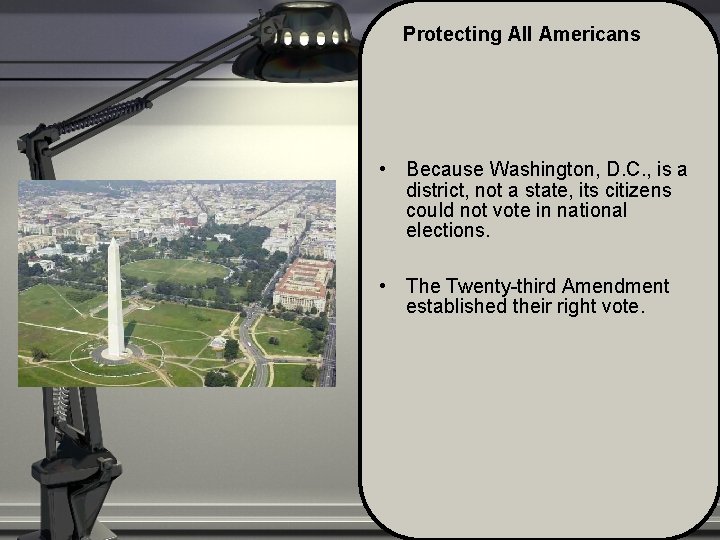 Protecting All Americans

• Because Washington, D.C., is a district, not a state, its citizens could not vote in national elections.

• The Twenty-third Amendment established their right vote.